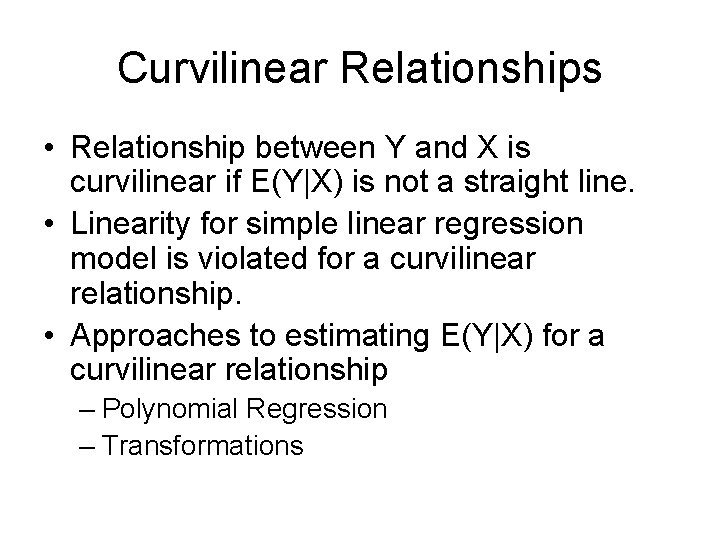 Curvilinear Relationships

• Relationship between Y and X is curvilinear if E(Y|X) is not a straight line.
• Linearity for simple linear regression model is violated for a curvilinear relationship.
• Approaches to estimating E(Y|X) for a curvilinear relationship
– Polynomial Regression
– Transformations